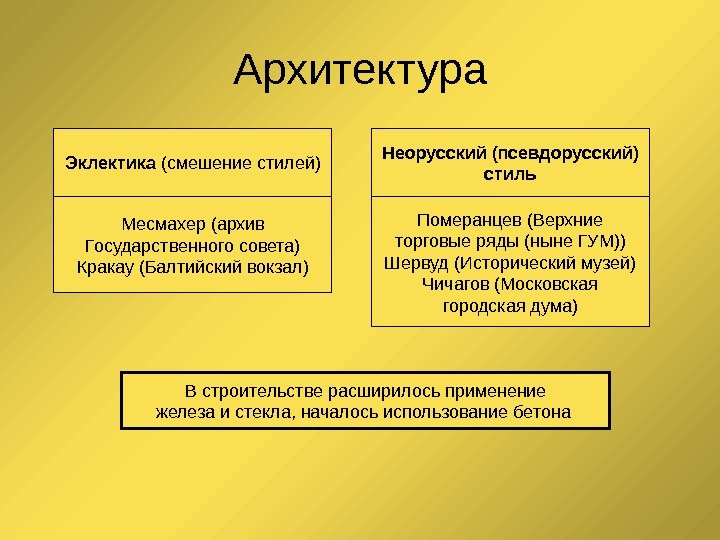 Архитектура

Эклектика (смешение стилей)

Месмахер (архив Государственного совета)
Кракау (Балтийский вокзал)

Неорусский (псевдорусский) стиль

Померанцев (Верхние торговые ряды (ныне ГУМ))
Шервуд (Исторический музей)
Чичагов (Московская городская дума)

В строительстве расширилось применение железа и стекла, началось использование бетона